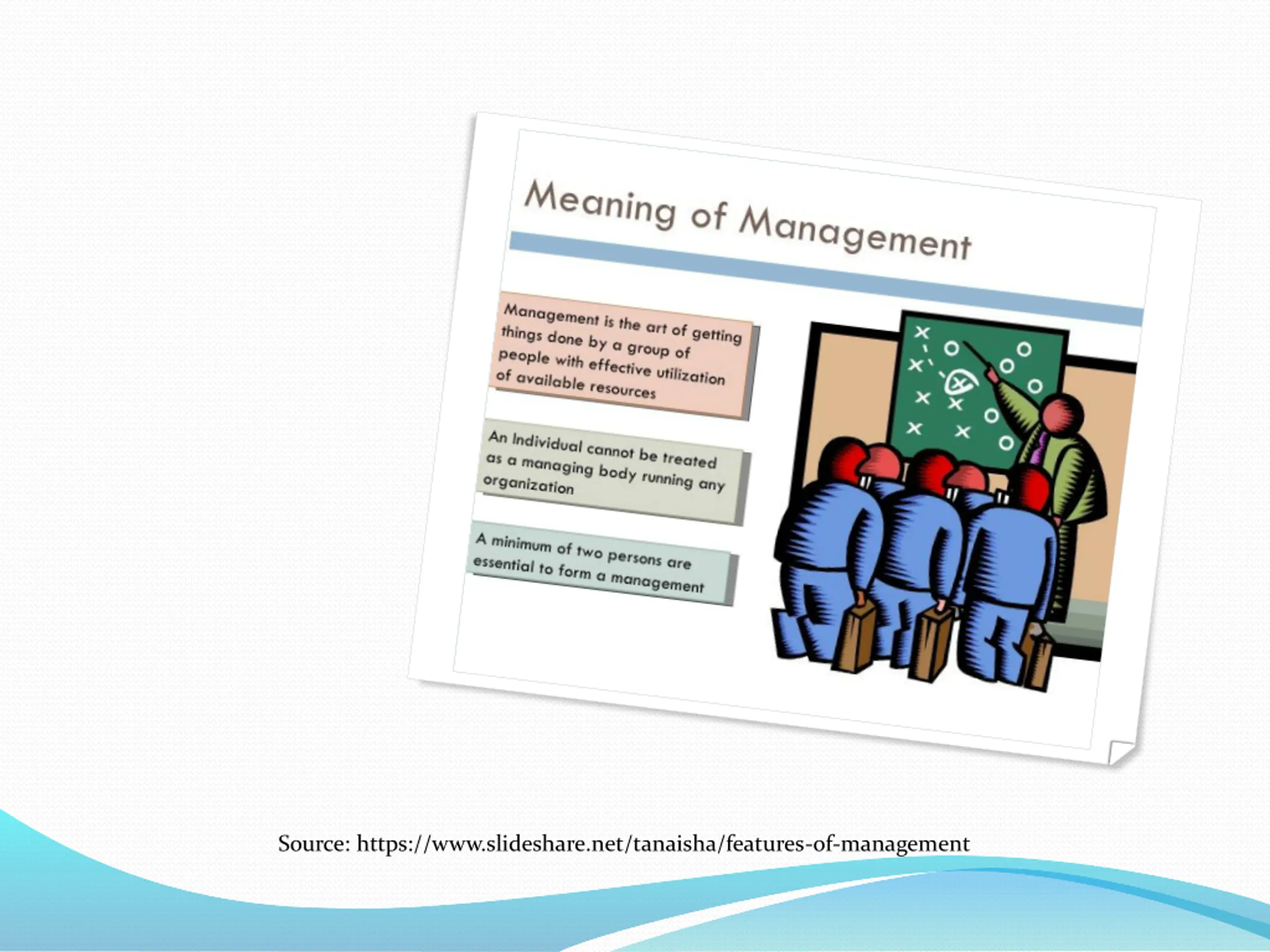 Meaning of Management

Management is the art of getting things done by a group of people with effective utilization of available resources

An Individual cannot be treated as a managing body running any organization

A minimum of two persons are essential to form a management

Source: https://www.slideshare.net/tanaisha/features-of-management